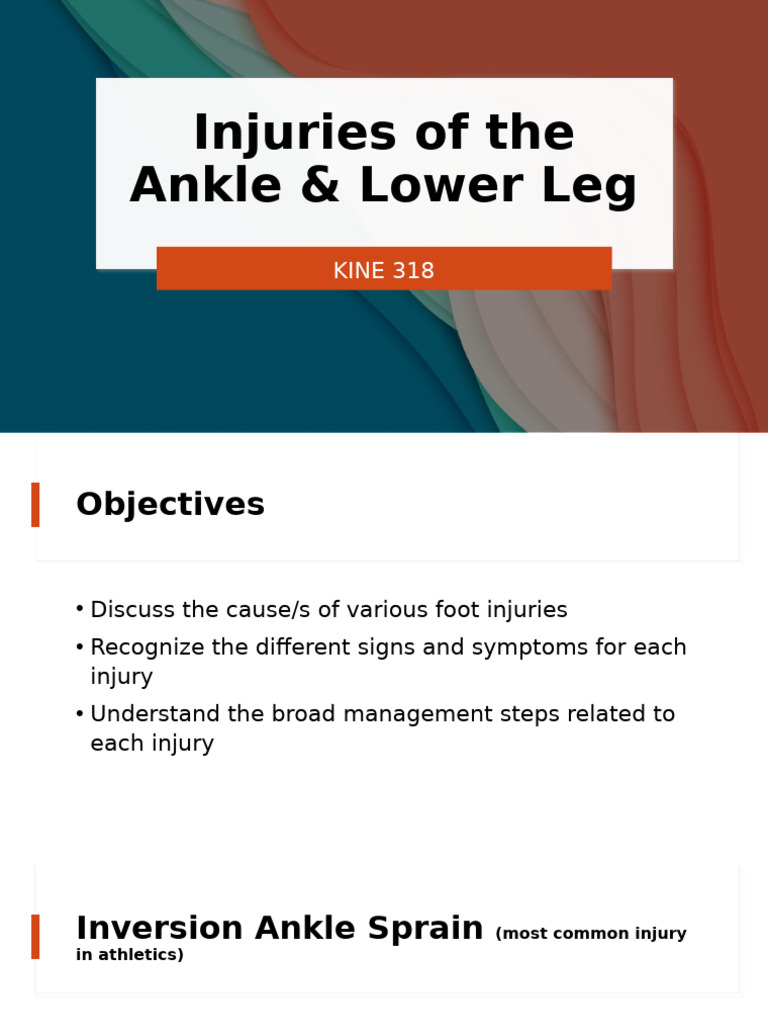 Injuries of the Ankle & Lower Leg

KINE 318

Objectives

• Discuss the cause/s of various foot injuries
• Recognize the different signs and symptoms for each injury
• Understand the broad management steps related to each injury

Inversion Ankle Sprain (most common injury in athletics)